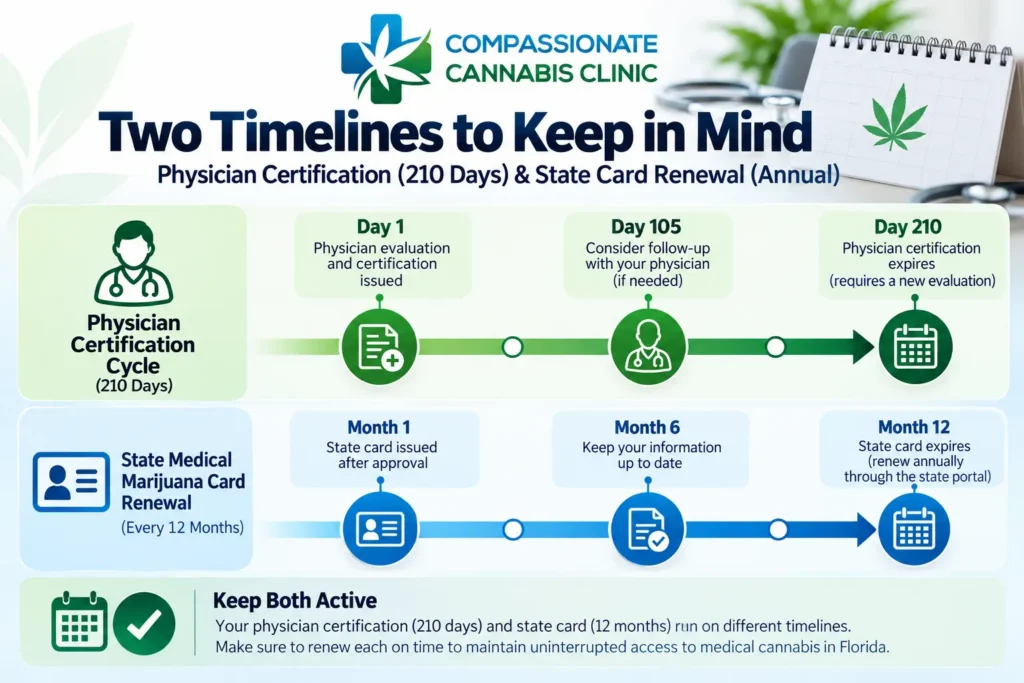 COMPASSIONATE CANNABIS CLINIC

Two Timelines to Keep in Mind

Physician Certification (210 Days) & State Card Renewal (Annual)

Physician Certification Cycle (210 Days)

Day 1
Physician evaluation and certification issued

Day 105
Consider follow-up with your physician (if needed)

Day 210
Physician certification expires (requires a new evaluation)

State Medical Marijuana Card Renewal (Every 12 Months)

Month 1
State card issued after approval

Month 6
Keep your information up to date

Month 12
State card expires (renew annually through the state portal)

Keep Both Active

Your physician certification (210 days) and state card (12 months) run on different timelines. Make sure to renew each on time to maintain uninterrupted access to medical cannabis in Florida.